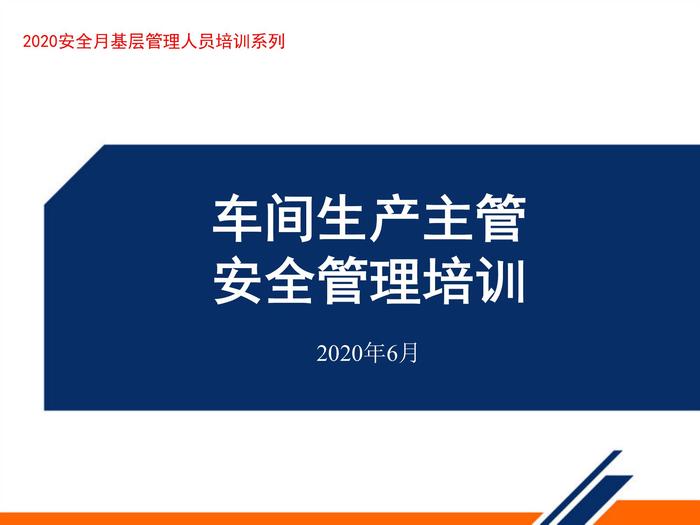 2020安全月基层管理人员培训系列

车间生产主管
安全管理培训

2020年6月